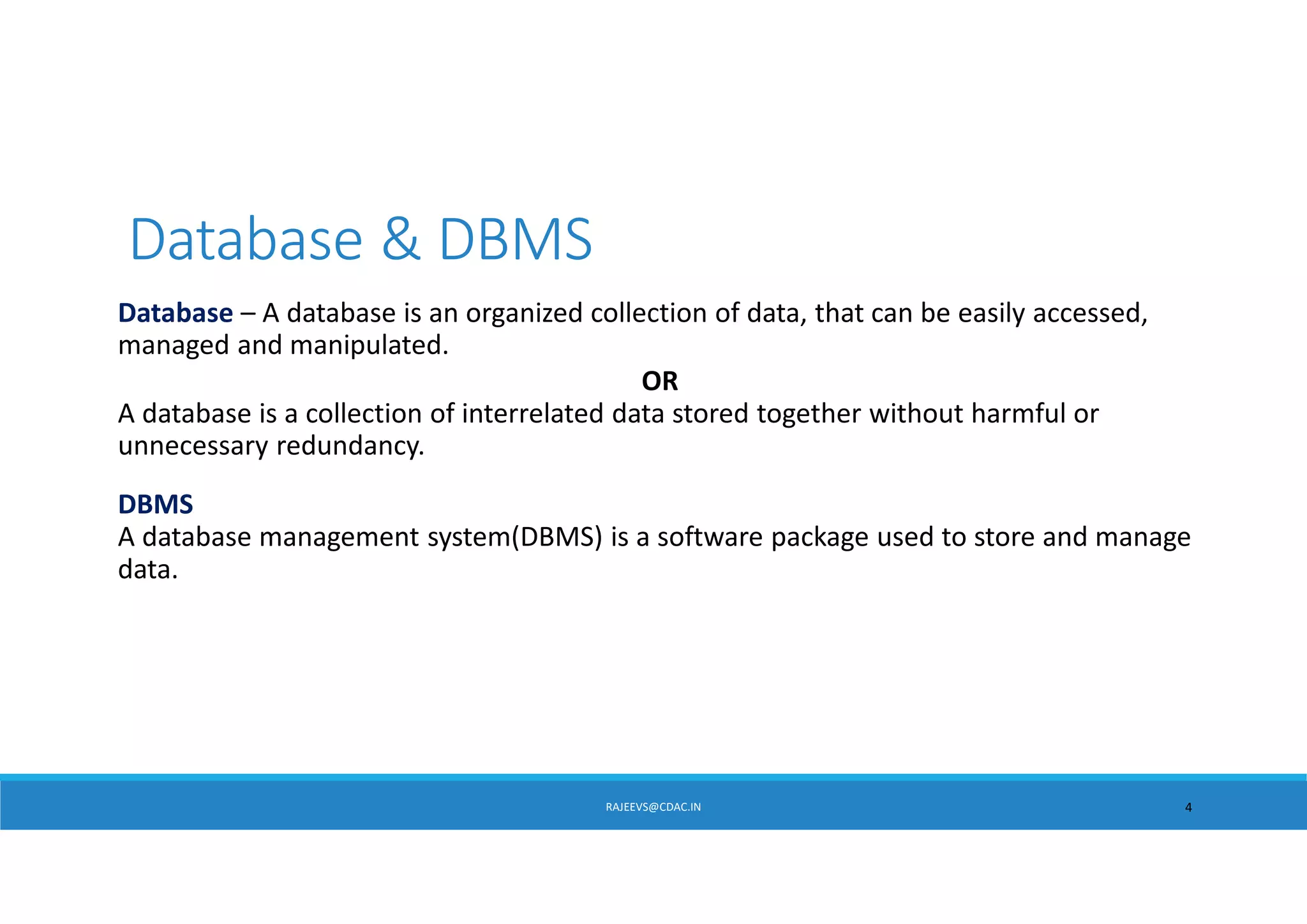 Database & DBMS

Database – A database is an organized collection of data, that can be easily accessed, managed and manipulated.

OR

A database is a collection of interrelated data stored together without harmful or unnecessary redundancy.

DBMS
A database management system(DBMS) is a software package used to store and manage data.

RAJEEVS@CDAC.IN

4